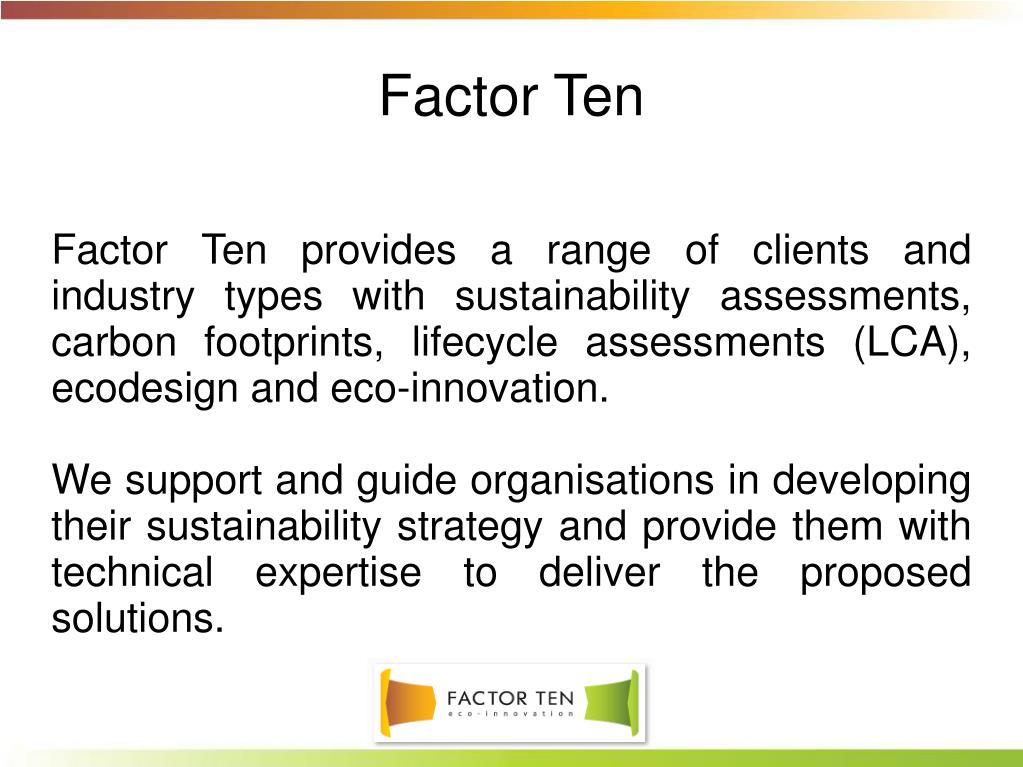 Factor Ten

Factor Ten provides a range of clients and industry types with sustainability assessments, carbon footprints, lifecycle assessments (LCA), ecodesign and eco-innovation.

We support and guide organisations in developing their sustainability strategy and provide them with technical expertise to deliver the proposed solutions.

FACTOR TEN
eco-innovation